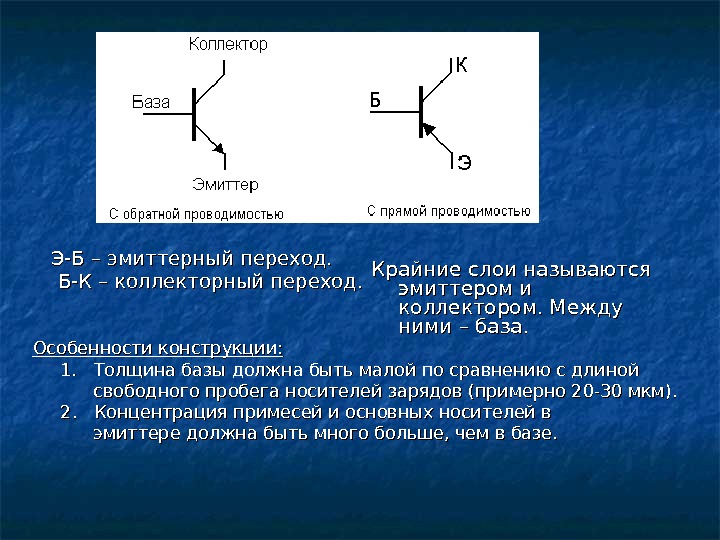 Коллектор

База

Эмиттер

С обратной проводимостью

К

Б

Э

С прямой проводимостью

Э-Б – эмиттерный переход.
Б-К – коллекторный переход.

Крайние слои называются эмиттером и коллектором. Между ними – база.

Особенности конструкции:
1. Толщина базы должна быть малой по сравнению с длиной свободного пробега носителей зарядов (примерно 20-30 мкм).
2. Концентрация примесей и основных носителей в эмиттере должна быть много больше, чем в базе.